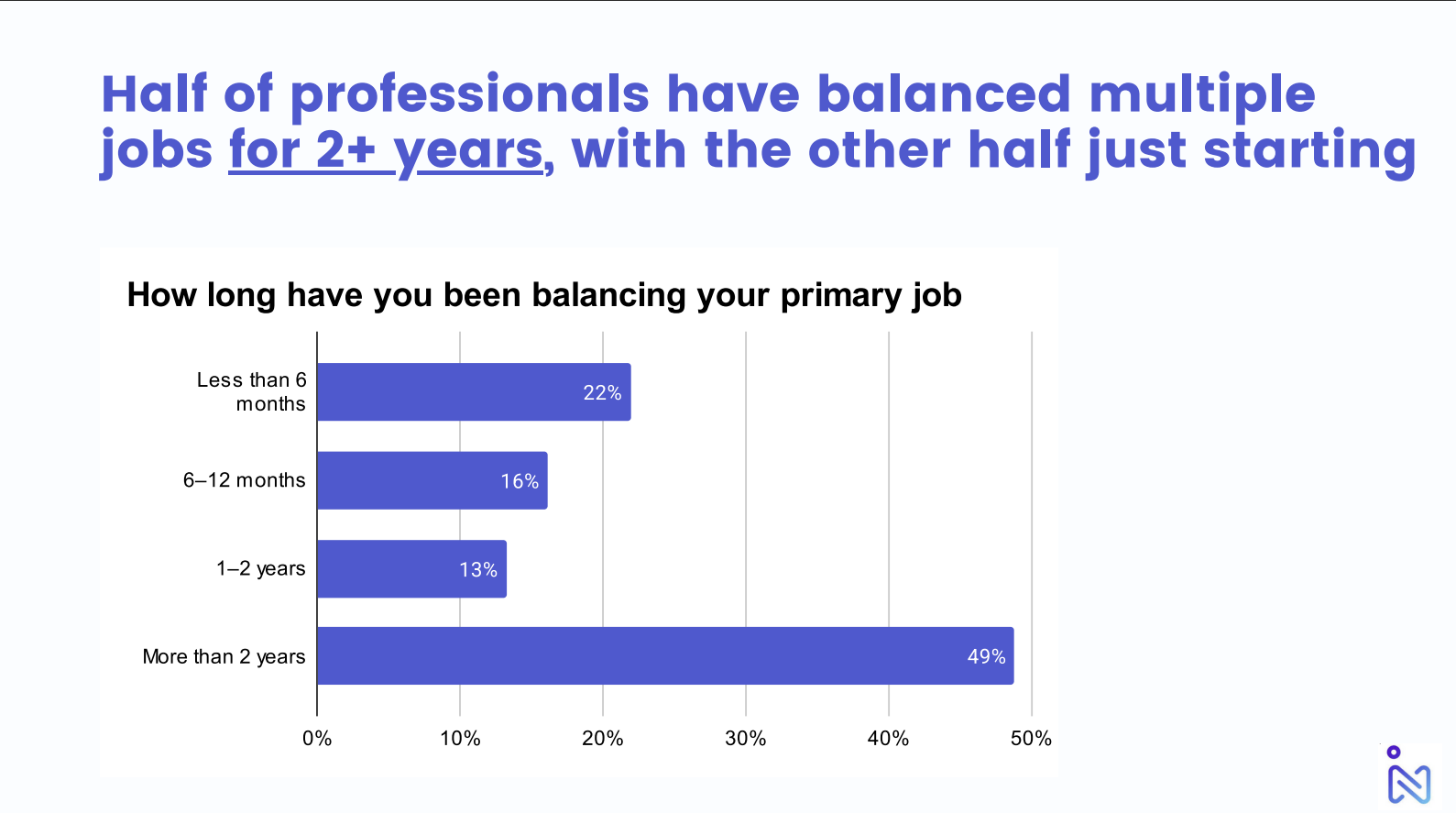 Half of professionals have balanced multiple jobs for 2+ years, with the other half just starting

How long have you been balancing your primary job

Less than 6 months 22%

6–12 months 16%

1–2 years 13%

More than 2 years 49%

0% 10% 20% 30% 40% 50%